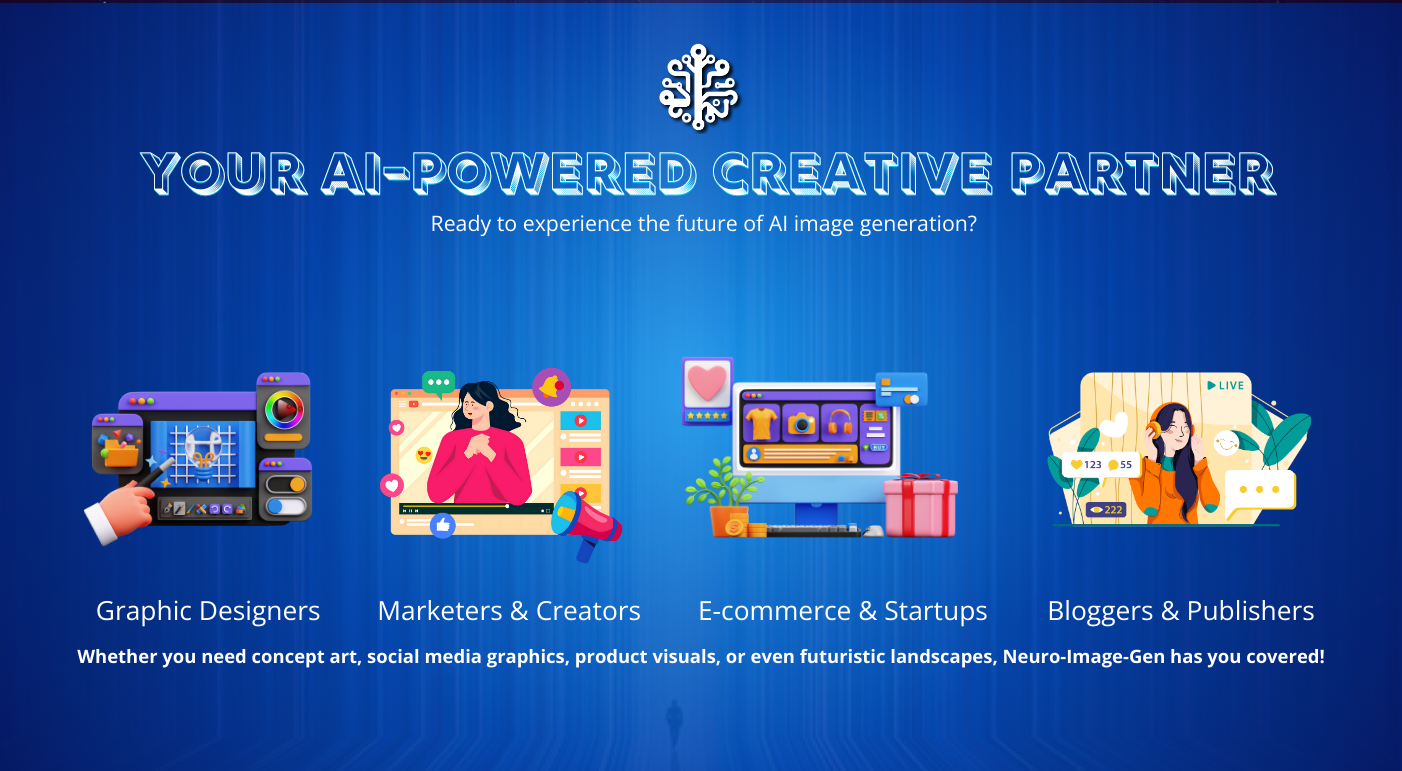 YOUR AI-POWERED CREATIVE PARTNER

Ready to experience the future of AI image generation?

LIVE

123 55

222

Graphic Designers

Marketers & Creators

E-commerce & Startups

Bloggers & Publishers

Whether you need concept art, social media graphics, product visuals, or even futuristic landscapes, Neuro-Image-Gen has you covered!